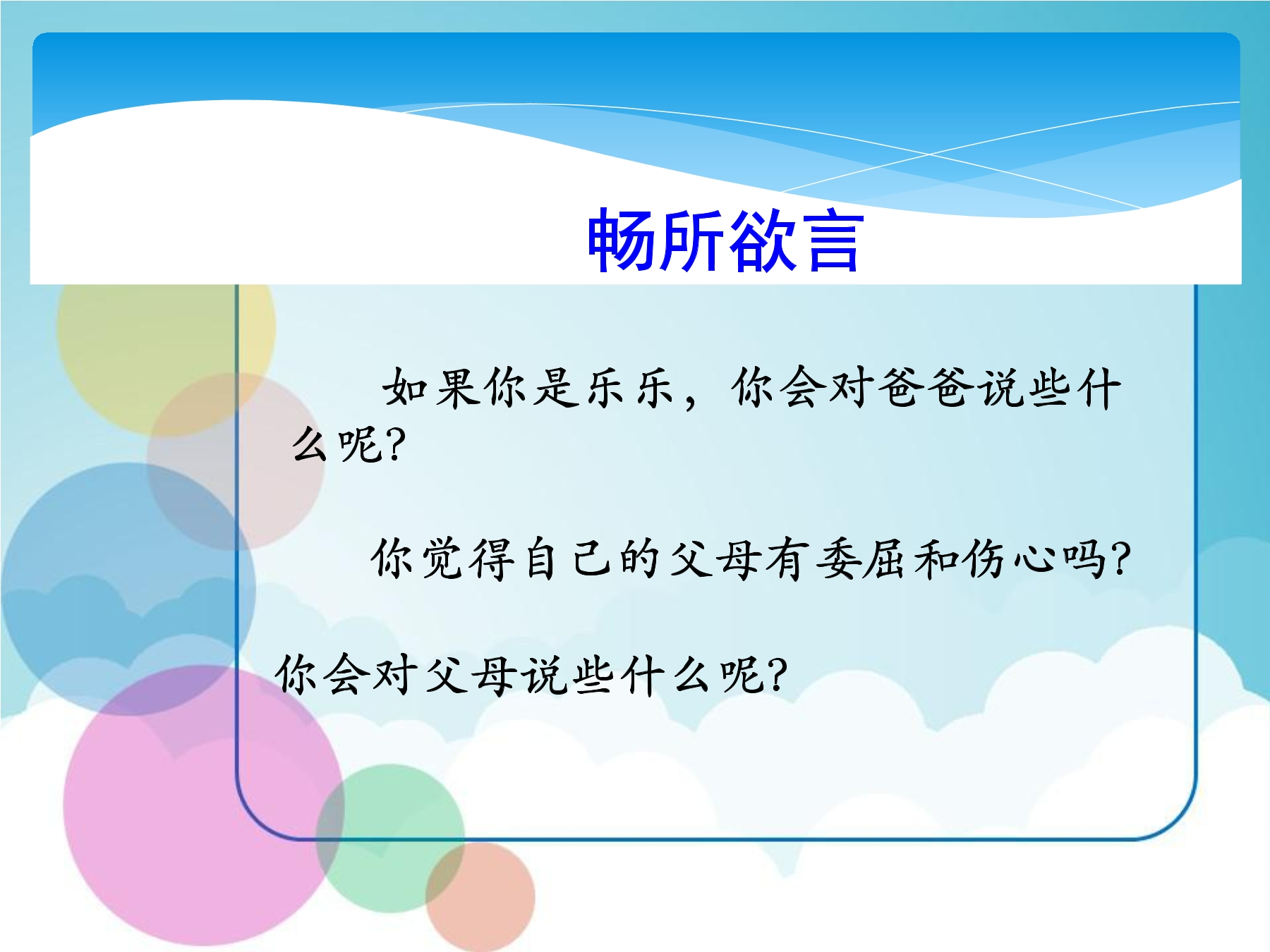 畅所欲言

如果你是乐乐，你会对爸爸说些什么呢?

你觉得自己的父母有委屈和伤心吗?

你会对父母说些什么呢?